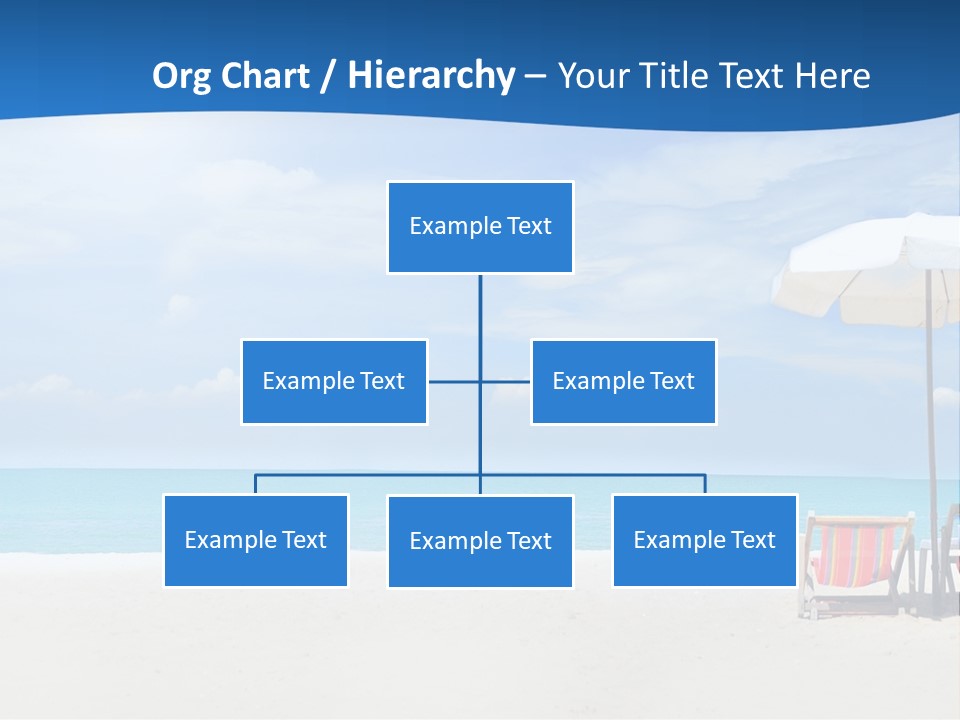 Org Chart / Hierarchy – Your Title Text Here

Example Text

Example Text

Example Text

Example Text

Example Text

Example Text